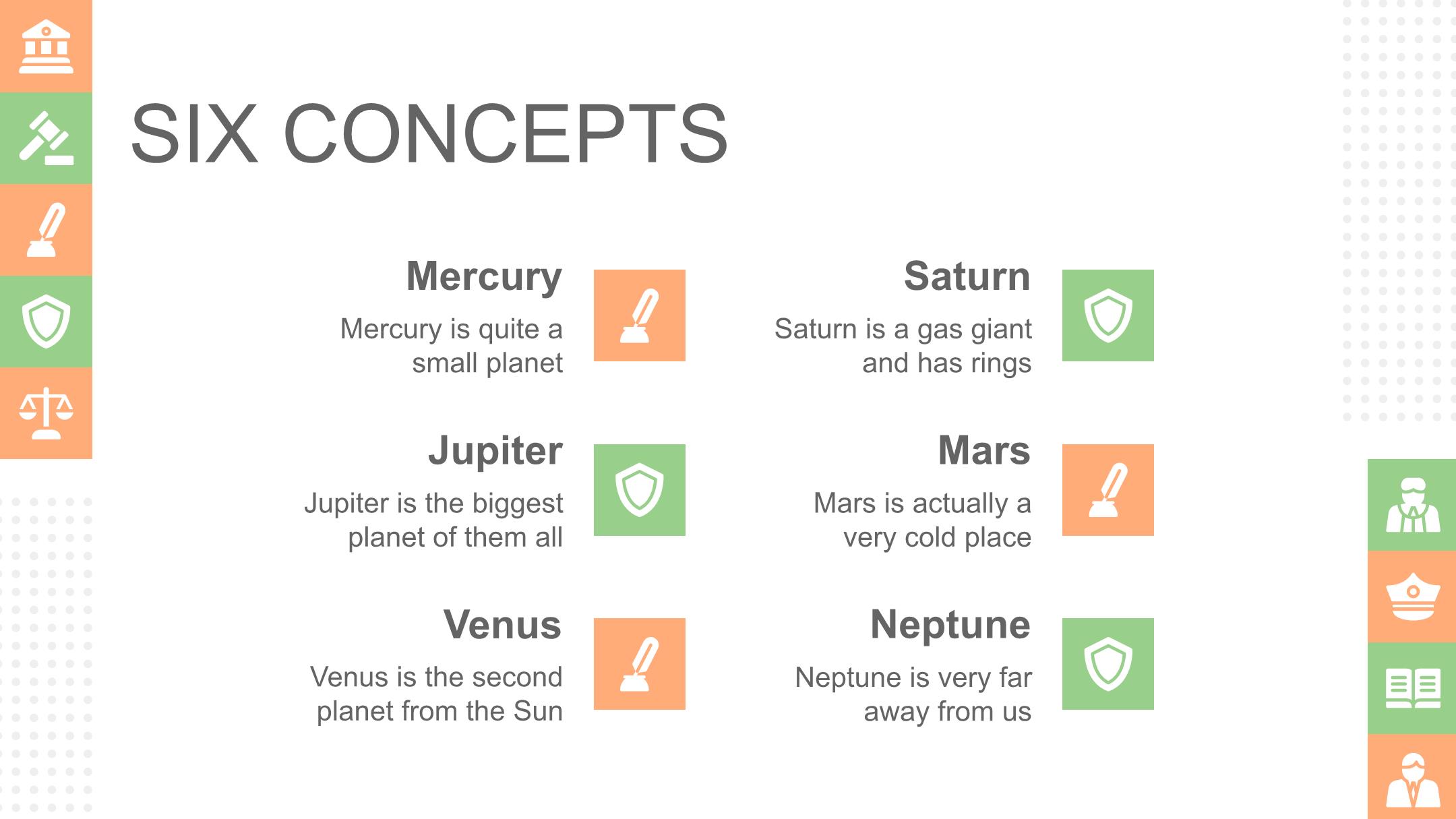 SIX CONCEPTS

Mercury

Mercury is quite a small planet

Jupiter

Jupiter is the biggest planet of them all

Venus

Venus is the second planet from the Sun

Saturn

Saturn is a gas giant and has rings

Mars

Mars is actually a very cold place

Neptune

Neptune is very far away from us